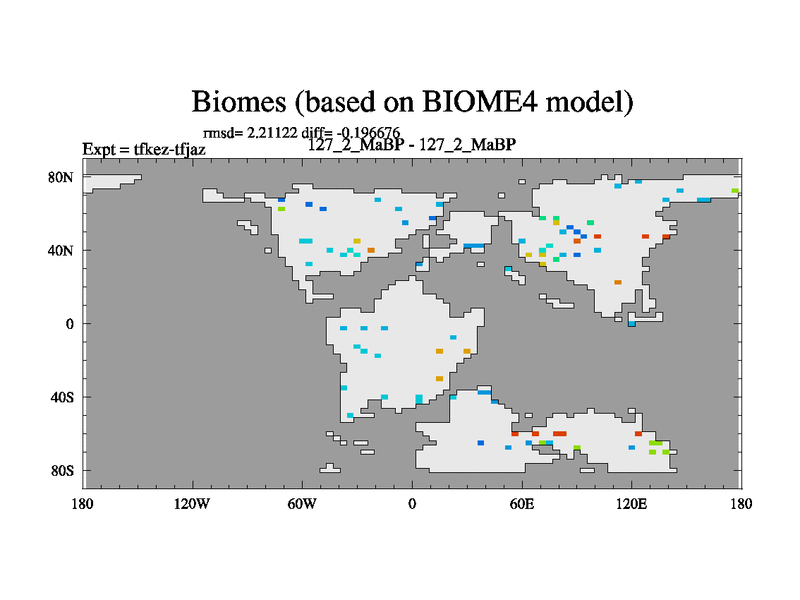 Biomes (based on BIOME4 model)

rmsd= 2.21122 diff= -0.196676

Expt = tfkez-tfjaz

127_2_MaBP - 127_2_MaBP

80N
40N
0
40S
80S

180
120W
60W
0
60E
120E
180